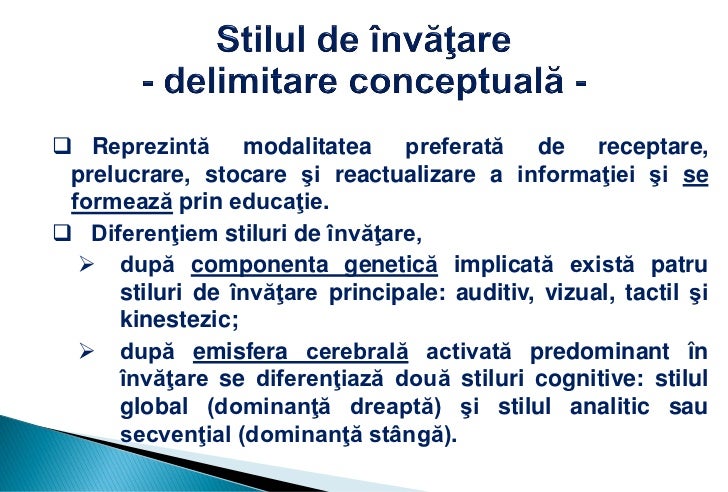 Stilul de învăţare
- delimitare conceptuală -

❑ Reprezintă modalitatea preferată de receptare, prelucrare, stocare şi reactualizare a informaţiei şi se formează prin educaţie.

❑ Diferenţiem stiluri de învăţare,

➢ după componenta genetică implicată există patru stiluri de învăţare principale: auditiv, vizual, tactil şi kinestezic;

➢ după emisfera cerebrală activată predominant în învăţare se diferenţiază două stiluri cognitive: stilul global (dominanţă dreaptă) şi stilul analitic sau secvenţial (dominanţă stângă).